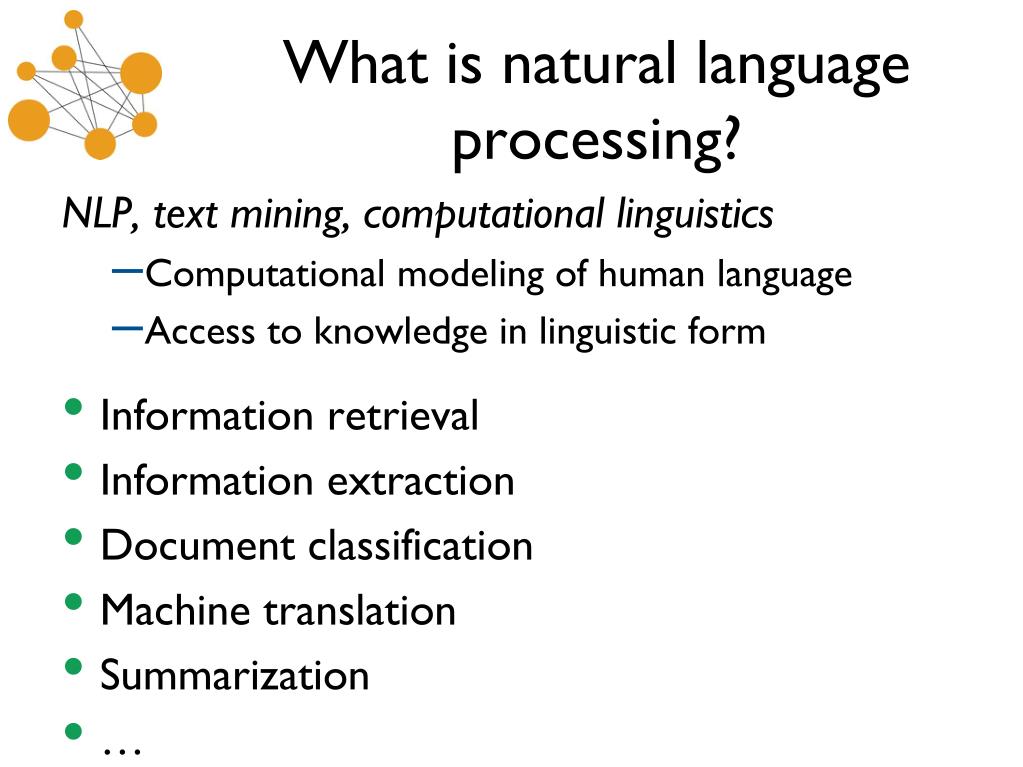 What is natural language processing?

NLP, text mining, computational linguistics

– Computational modeling of human language
– Access to knowledge in linguistic form

• Information retrieval
• Information extraction
• Document classification
• Machine translation
• Summarization
• …